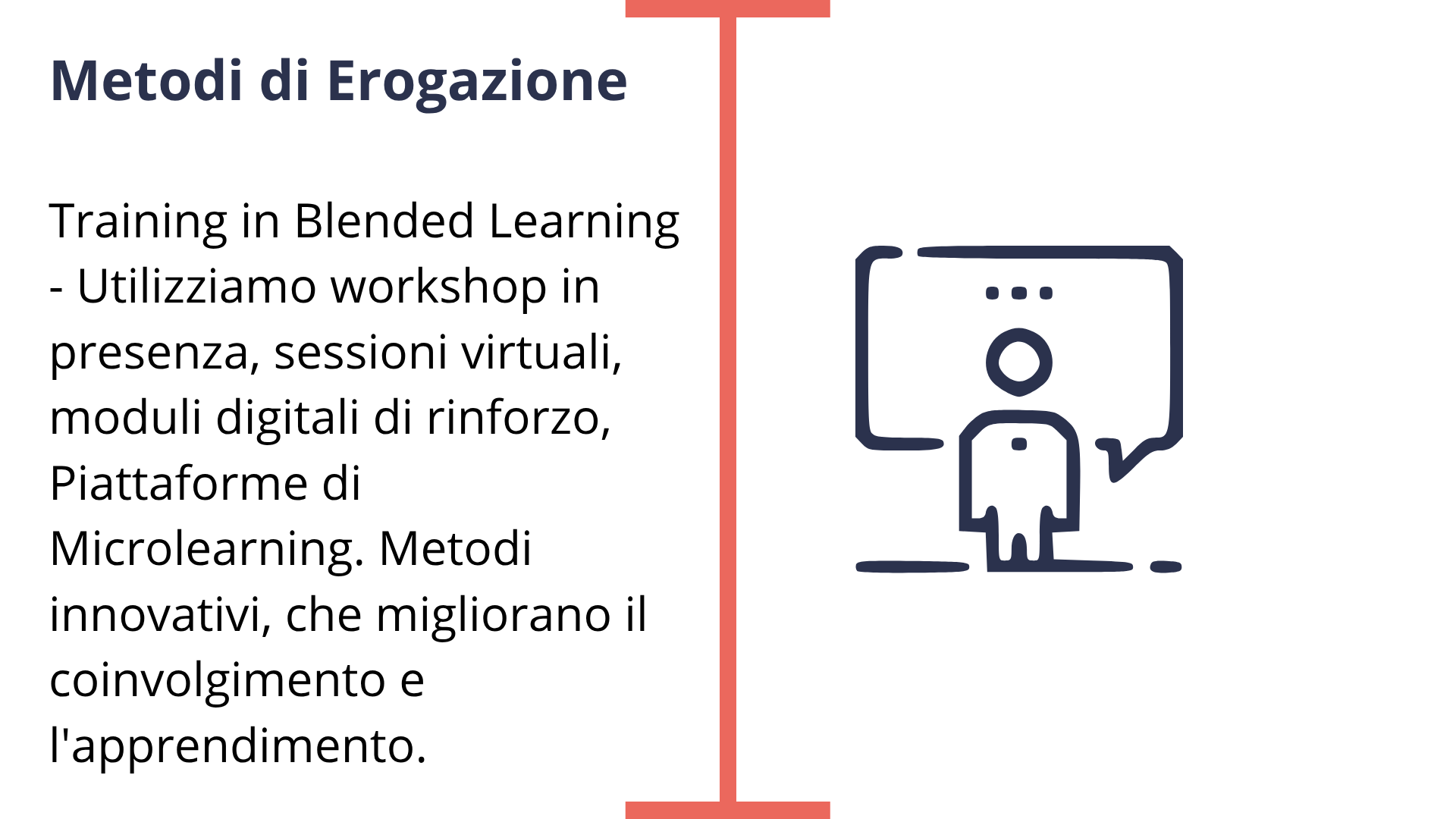 Metodi di Erogazione

Training in Blended Learning - Utilizziamo workshop in presenza, sessioni virtuali, moduli digitali di rinforzo, Piattaforme di Microlearning. Metodi innovativi, che migliorano il coinvolgimento e l'apprendimento.